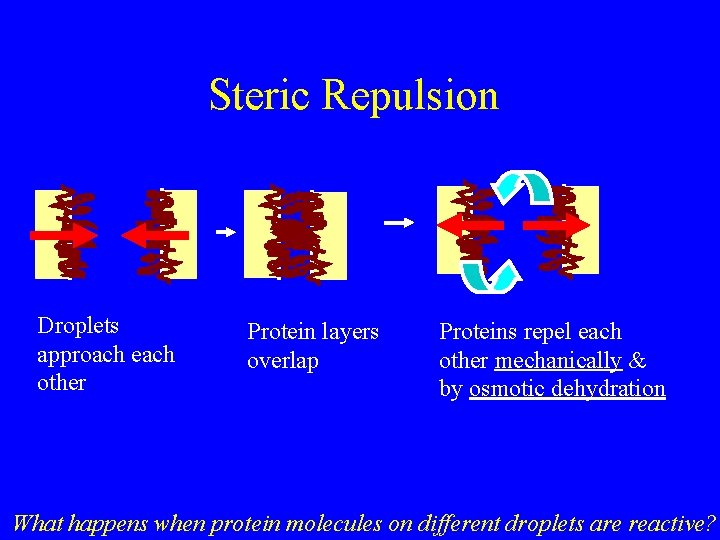 Steric Repulsion

Droplets approach each other

Protein layers overlap

Proteins repel each other mechanically & by osmotic dehydration

What happens when protein molecules on different droplets are reactive?